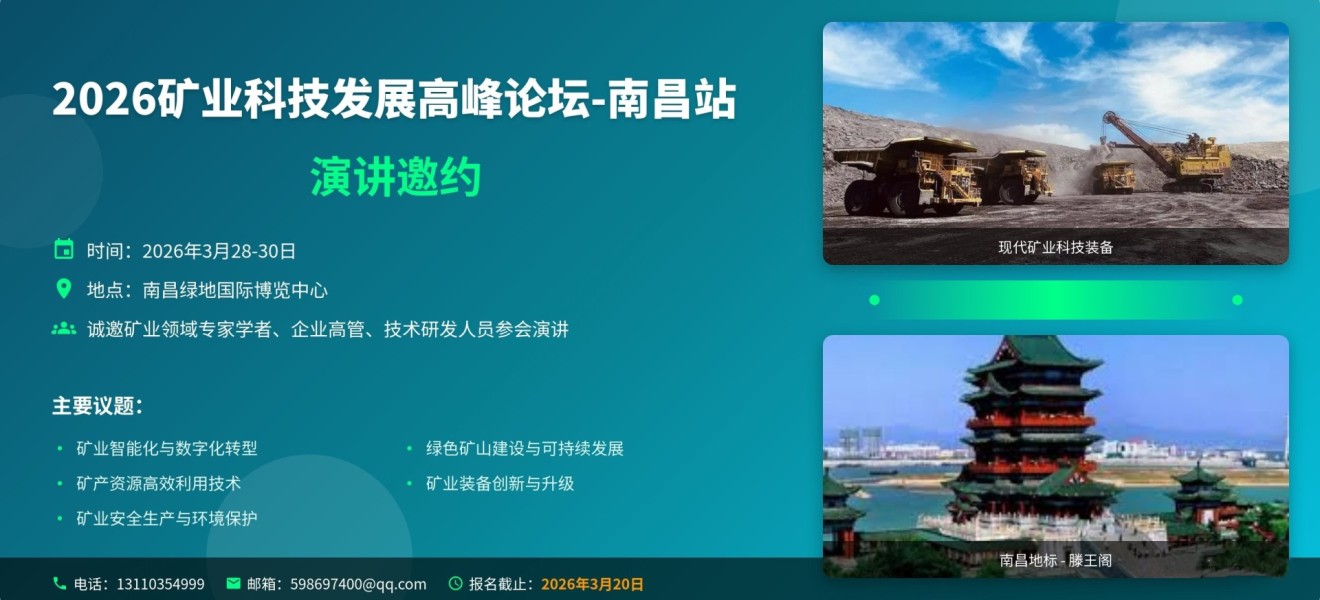 2026矿业科技发展高峰论坛-南昌站

演讲邀约

时间：2026年3月28-30日

地点：南昌绿地国际博览中心

诚邀矿业领域专家学者、企业高管、技术研发人员参会演讲

主要议题：

• 矿业智能化与数字化转型
• 矿产资源高效利用技术
• 矿业安全生产与环境保护

• 绿色矿山建设与可持续发展
• 矿业装备创新与升级

现代矿业科技装备

南昌地标 - 滕王阁

电话：13110354999 邮箱：598697400@qq.com 报名截止：2026年3月20日